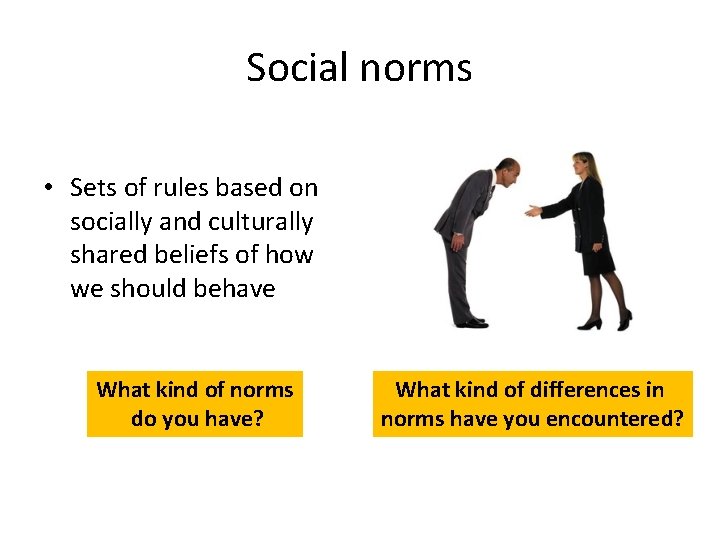 Social norms

• Sets of rules based on socially and culturally shared beliefs of how we should behave

What kind of norms do you have?

What kind of differences in norms have you encountered?